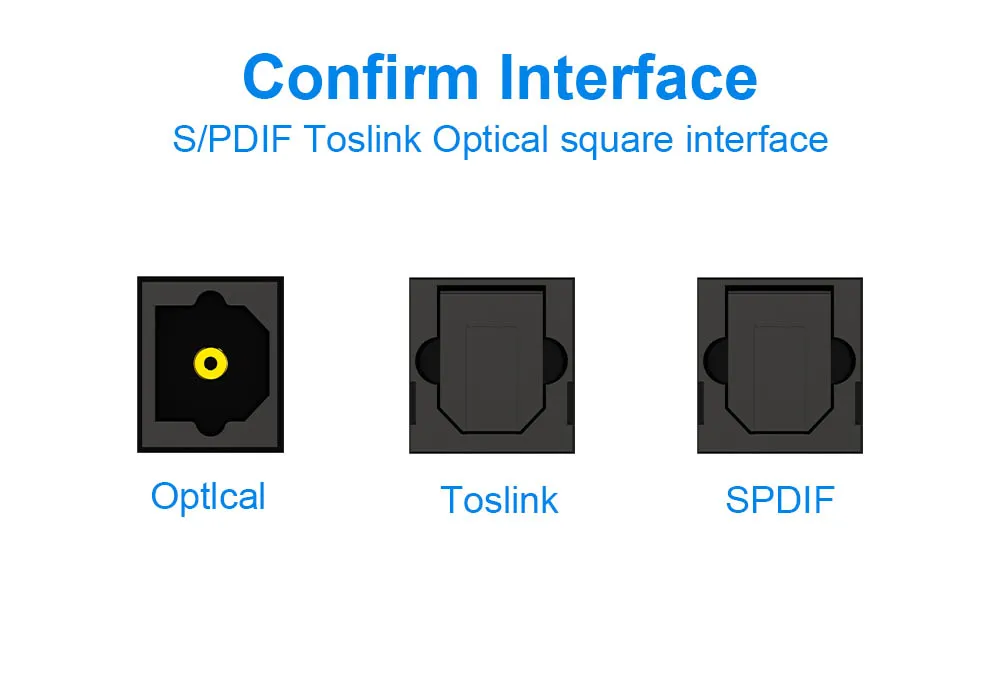 Confirm Interface
S/PDIF Toslink Optical square interface

OptIcal

Toslink

SPDIF